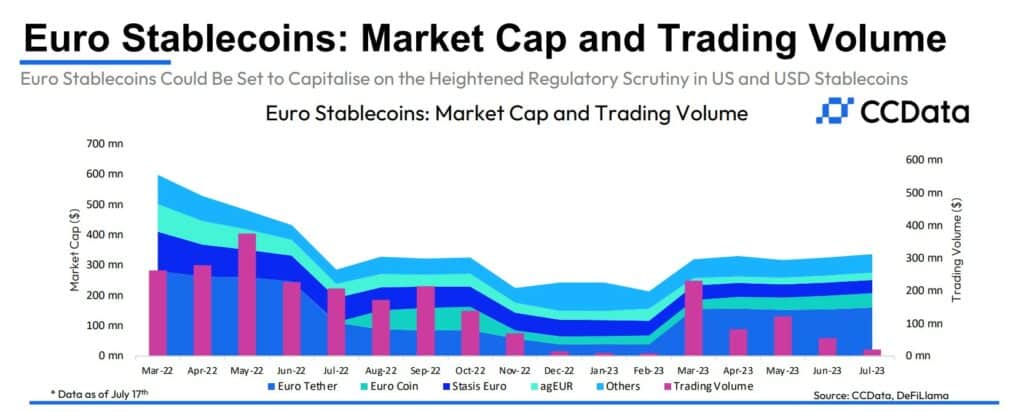 Euro Stablecoins: Market Cap and Trading Volume

Euro Stablecoins Could Be Set to Capitalise on the Heightened Regulatory Scrutiny in US and USD Stablecoins

Euro Stablecoins: Market Cap and Trading Volume

CCData

Market Cap ($)

700 mn
600 mn
500 mn
400 mn
300 mn
200 mn
100 mn
0 mn

Trading Volume ($)

600 mn
500 mn
400 mn
300 mn
200 mn
100 mn
0 mn

Mar-22 Apr-22 May-22 Jun-22 Jul-22 Aug-22 Sep-22 Oct-22 Nov-22 Dec-22 Jan-23 Feb-23 Mar-23 Apr-23 May-23 Jun-23 Jul-23

Euro Tether Euro Coin Stasis Euro agEUR Others Trading Volume

* Data as of July 17th

Source: CCData, DeFiLlama